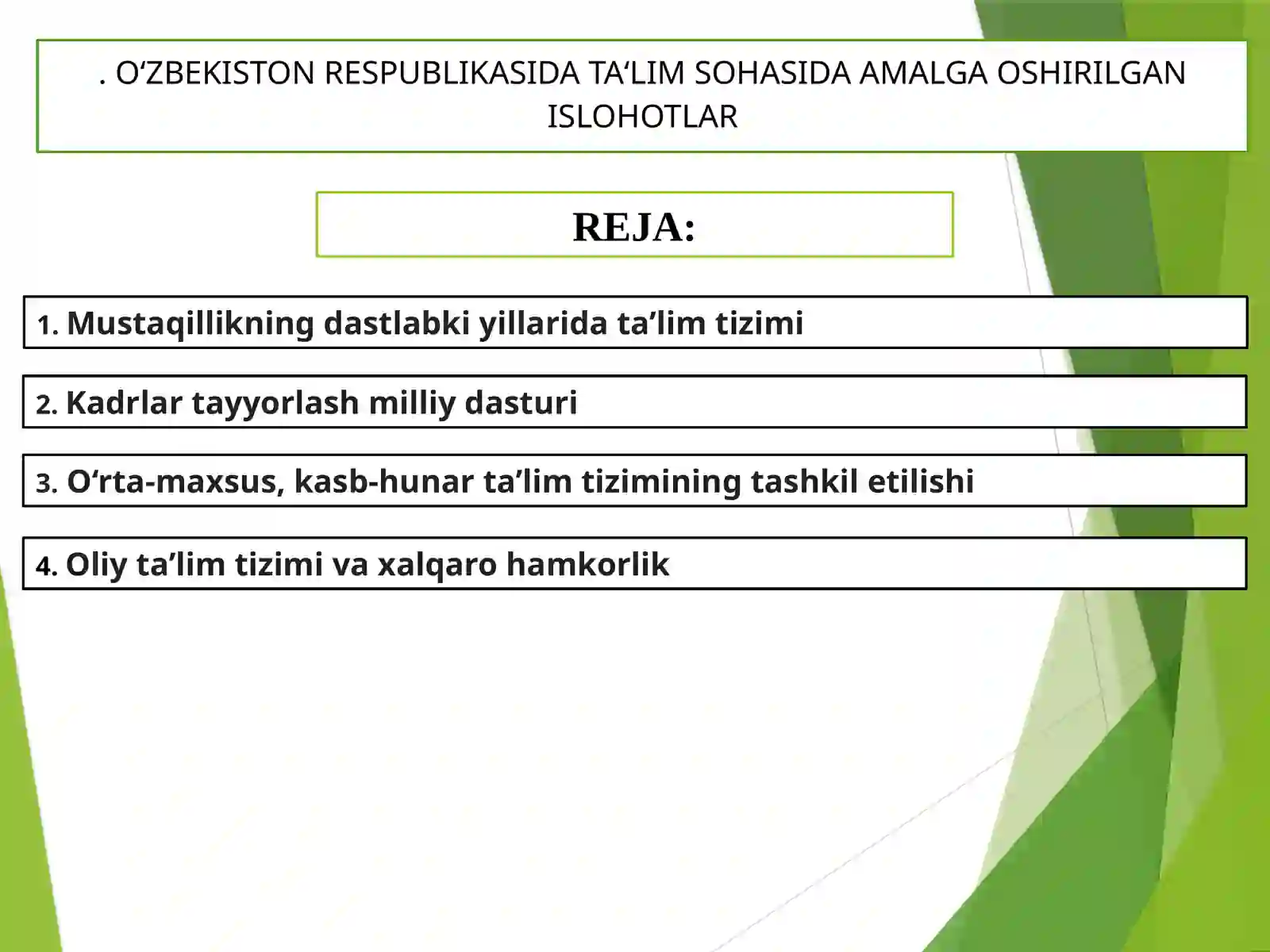 . O‘ZBEKISTON RESPUBLIKASIDA TA‘LIM SOHASIDA AMALGA OSHIRILGAN ISLOHOTLAR

REJA:

1. Mustaqillikning dastlabki yillarida ta’lim tizimi

2. Kadrlar tayyorlash milliy dasturi

3. O‘rta-maxsus, kasb-hunar ta’lim tizimining tashkil etilishi

4. Oliy ta’lim tizimi va xalqaro hamkorlik